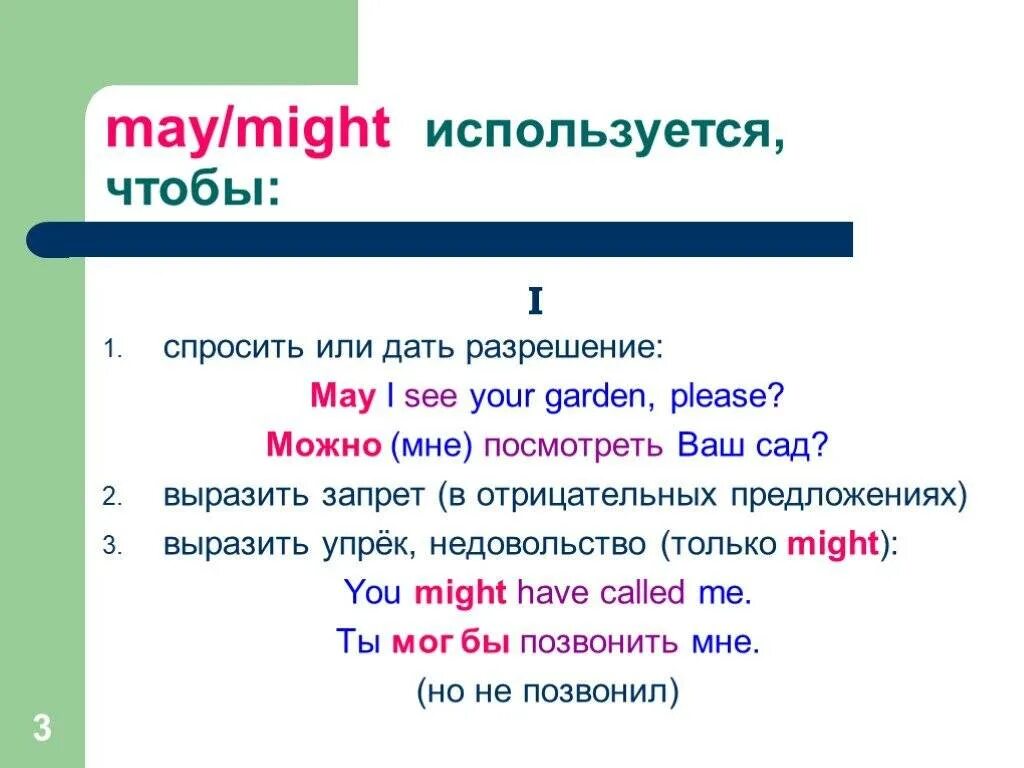 may/might используется, чтобы:

I

1. спросить или дать разрешение:

May I see your garden, please?

Можно (мне) посмотреть Ваш сад?

2. выразить запрет (в отрицательных предложениях)

3. выразить упрёк, недовольство (только might):

You might have called me.

Ты мог бы позвонить мне.

(но не позвонил)

3